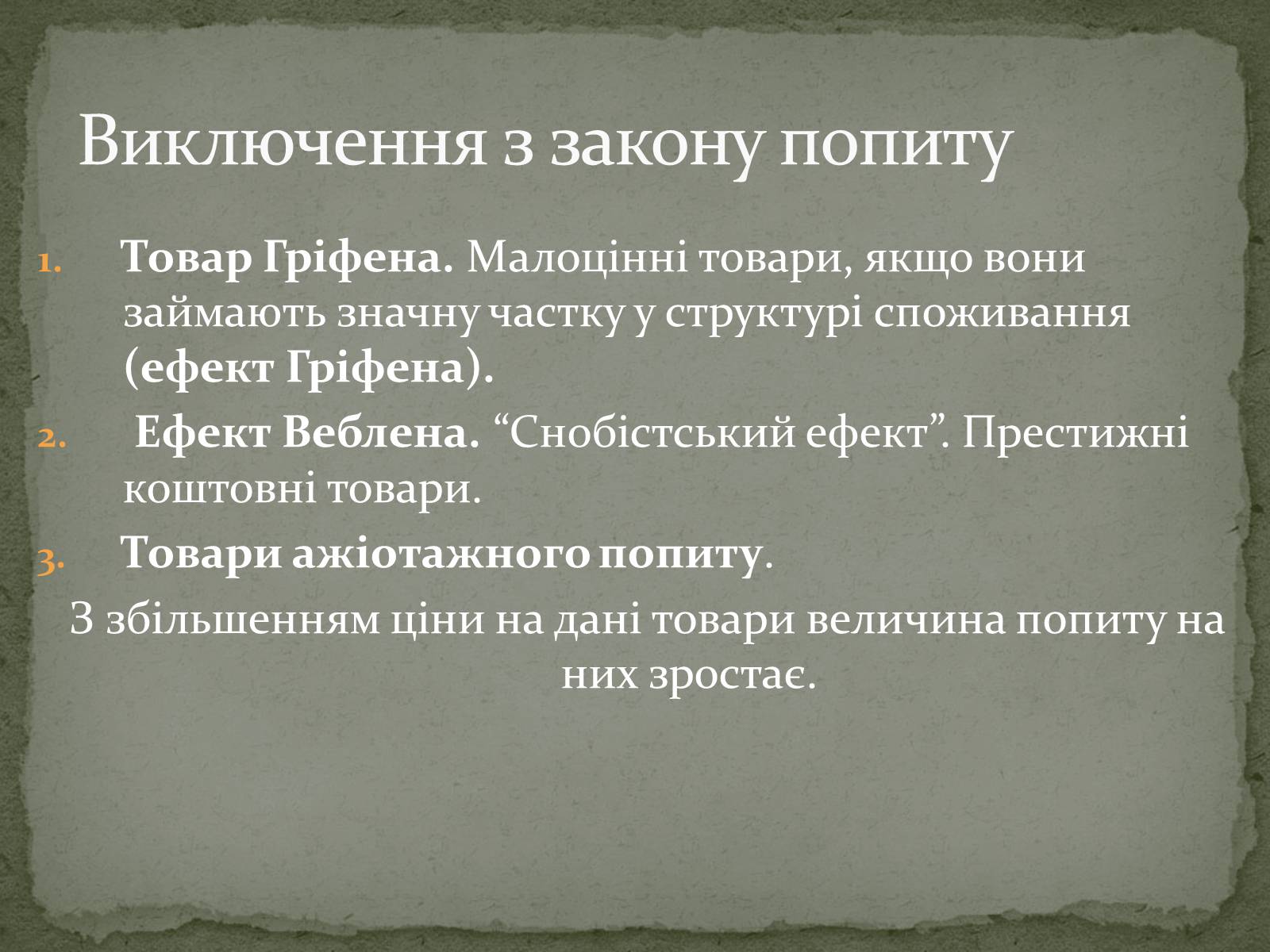 Виключення з закону попиту

1. Товар Гріфена. Малоцінні товари, якщо вони займають значну частку у структурі споживання (ефект Гріфена).
2. Ефект Веблена. “Снобістський ефект”. Престижні коштовні товари.
3. Товари ажіотажного попиту.

З збільшенням ціни на дані товари величина попиту на них зростає.